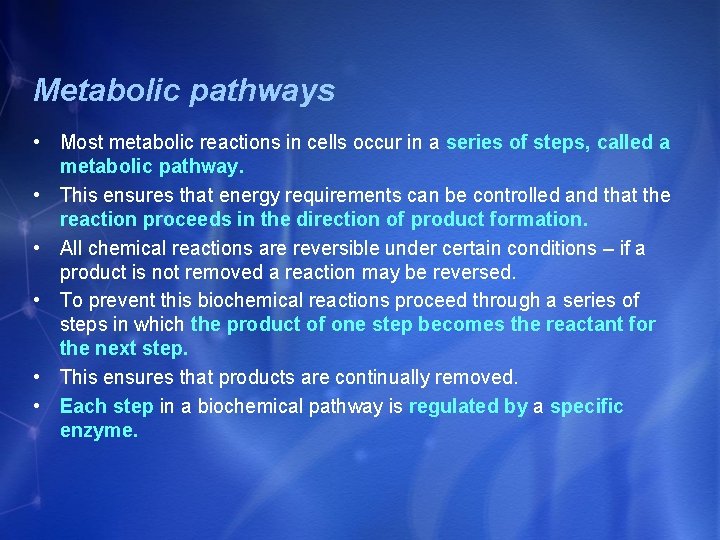 Metabolic pathways

• Most metabolic reactions in cells occur in a series of steps, called a metabolic pathway.
• This ensures that energy requirements can be controlled and that the reaction proceeds in the direction of product formation.
• All chemical reactions are reversible under certain conditions – if a product is not removed a reaction may be reversed.
• To prevent this biochemical reactions proceed through a series of steps in which the product of one step becomes the reactant for the next step.
• This ensures that products are continually removed.
• Each step in a biochemical pathway is regulated by a specific enzyme.